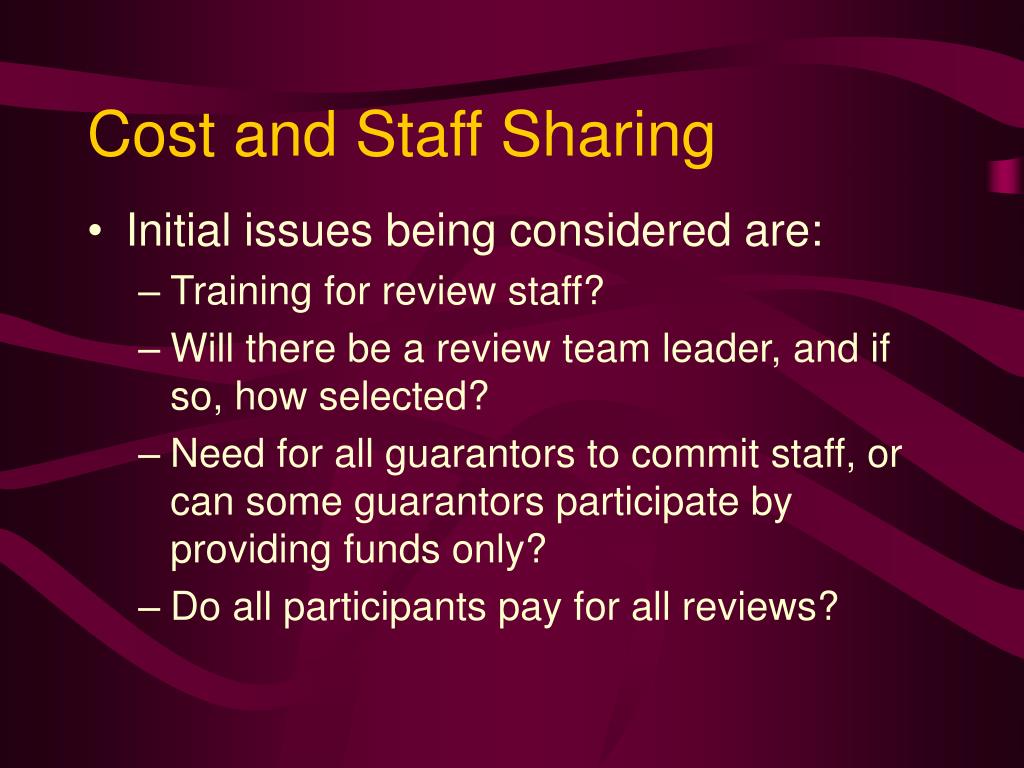 Cost and Staff Sharing

• Initial issues being considered are:
– Training for review staff?
– Will there be a review team leader, and if so, how selected?
– Need for all guarantors to commit staff, or can some guarantors participate by providing funds only?
– Do all participants pay for all reviews?